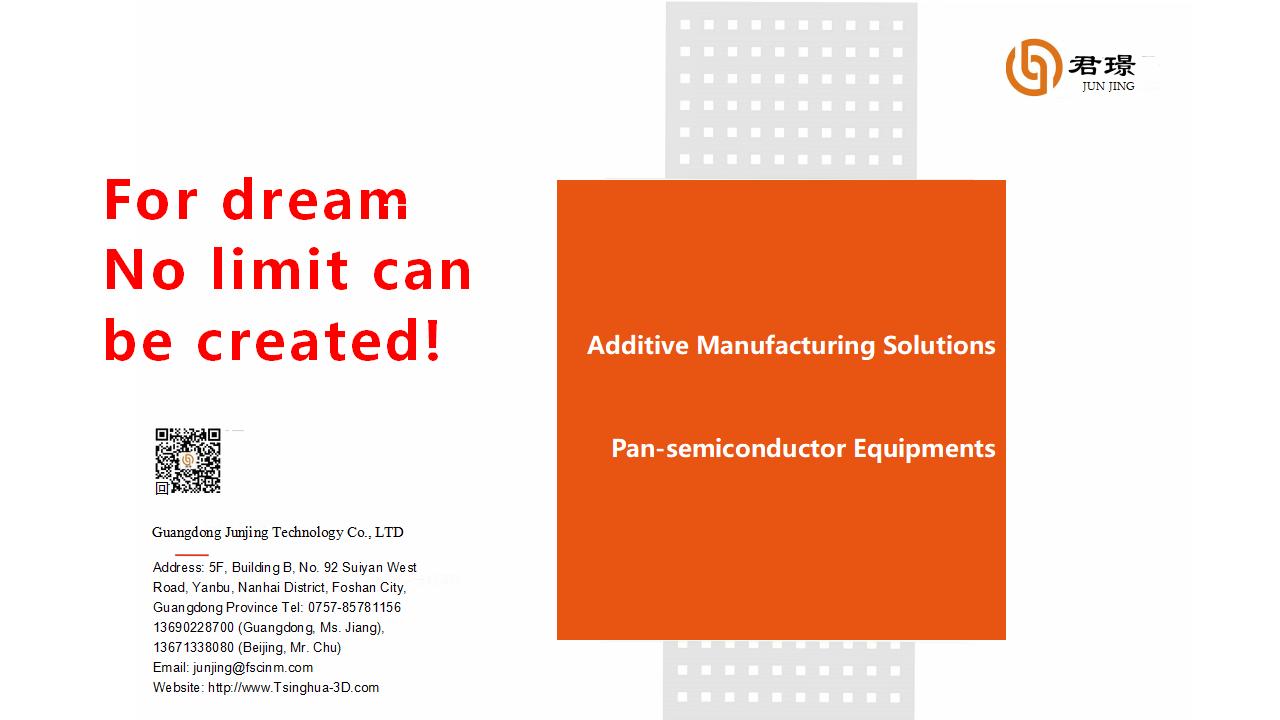 君璟
JUN JING

For dream
No limit can be created!

Additive Manufacturing Solutions

Pan-semiconductor Equipments

Guangdong Junjing Technology Co., LTD

Address: 5F, Building B, No. 92 Suiyan West Road, Yanbu, Nanhai District, Foshan City, Guangdong Province Tel: 0757-85781156 13690228700 (Guangdong, Ms. Jiang), 13671338080 (Beijing, Mr. Chu)
Email: junjing@fscinm.com
Website: http://www.Tsinghua-3D.com